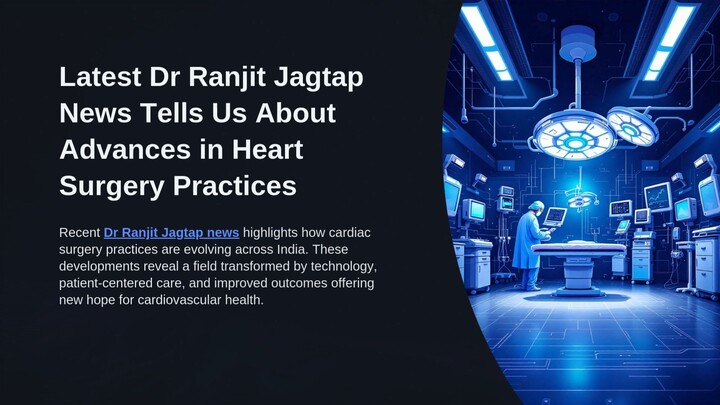 Latest Dr Ranjit Jagtap News Tells Us About Advances in Heart Surgery Practices

Recent Dr Ranjit Jagtap news highlights how cardiac surgery practices are evolving across India. These developments reveal a field transformed by technology, patient-centered care, and improved outcomes offering new hope for cardiovascular health.